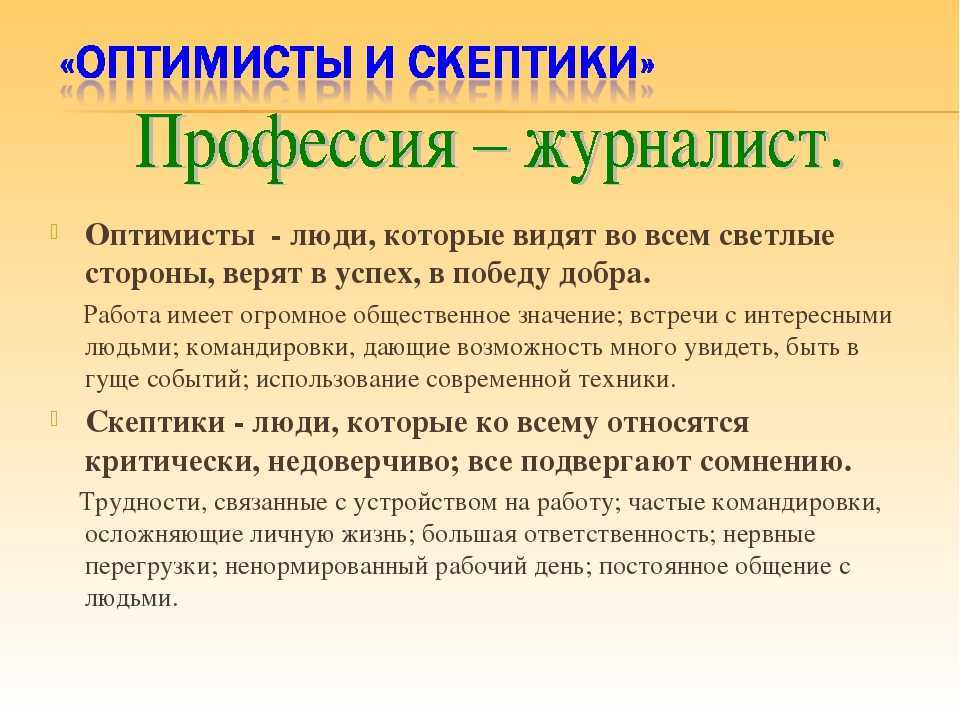 «ОПТИМИСТЫ И СКЕПТИКИ»

Профессия – журналист.

Оптимисты - люди, которые видят во всем светлые стороны, верят в успех, в победу добра.

Работа имеет огромное общественное значение; встречи с интересными людьми; командировки, дающие возможность много увидеть, быть в гуще событий; использование современной техники.

Скептики - люди, которые ко всему относятся критически, недоверчиво; все подвергают сомнению.

Трудности, связанные с устройством на работу; частые командировки, осложняющие личную жизнь; большая ответственность; нервные перегрузки; ненормированный рабочий день; постоянное общение с людьми.